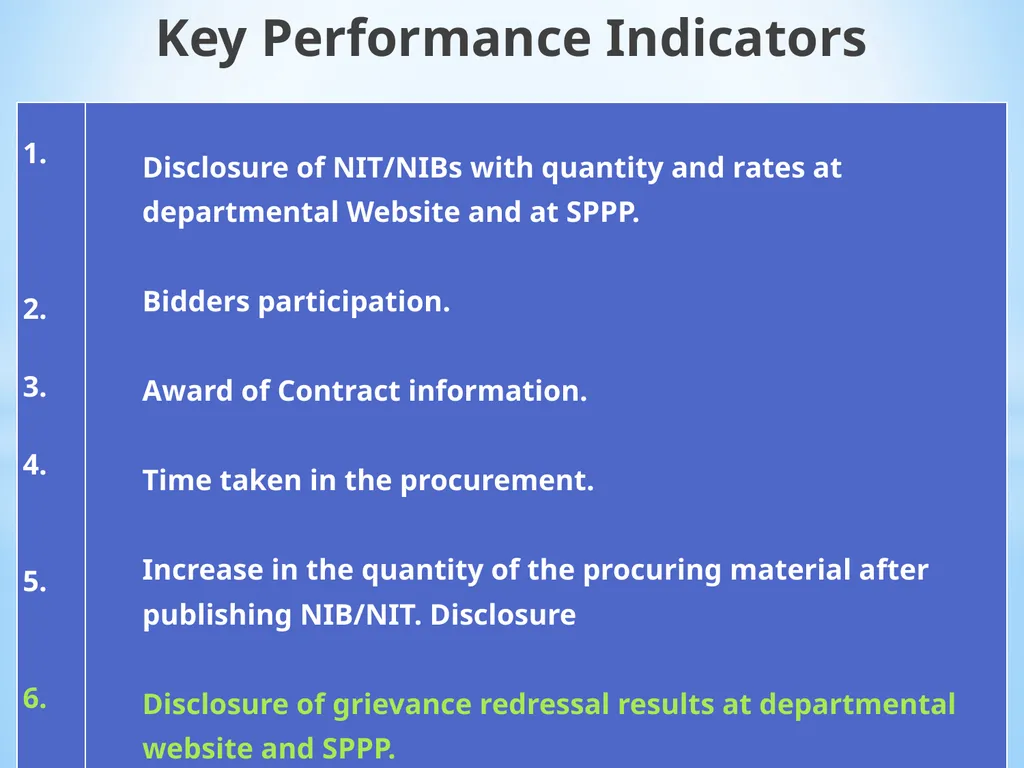 Key Performance Indicators

| | |
|---|---|
| 1. | Disclosure of NIT/NIBs with quantity and rates at departmental Website and at SPPP. |
| 2. | Bidders participation. |
| 3. | Award of Contract information. |
| 4. | Time taken in the procurement. |
| 5. | Increase in the quantity of the procuring material after publishing NIB/NIT. Disclosure |
| 6. | Disclosure of grievance redressal results at departmental website and SPPP. |